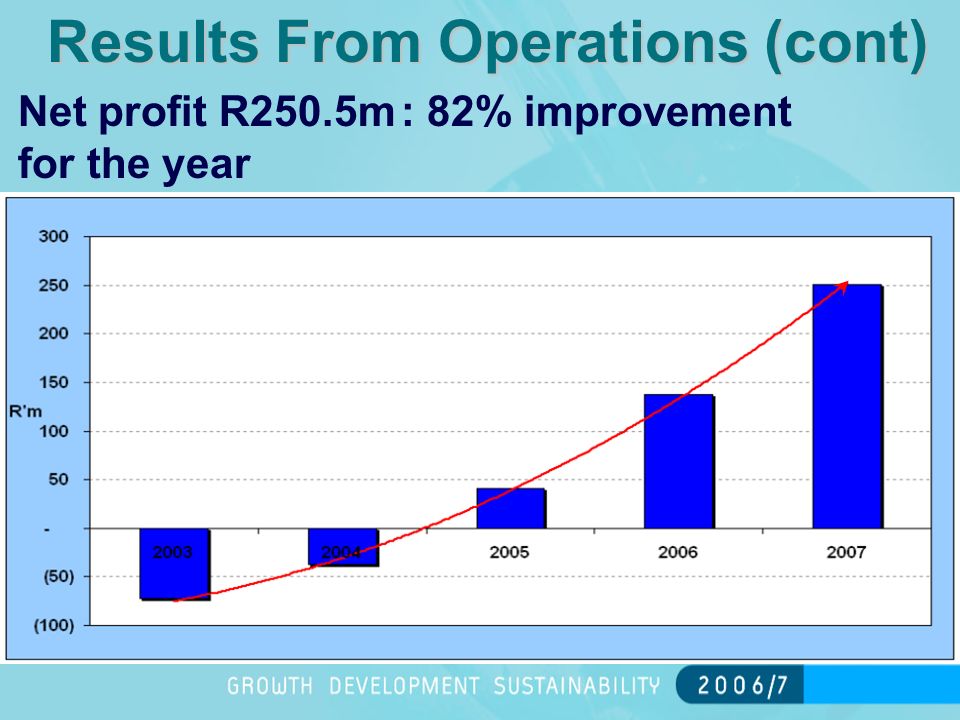 Results From Operations (cont)

Net profit R250.5m : 82% improvement for the year

300
250
200
150
R'm
100
50
-
(50)
(100)

2003
2004
2005
2006
2007

GROWTH DEVELOPMENT SUSTAINABILITY 2006/7